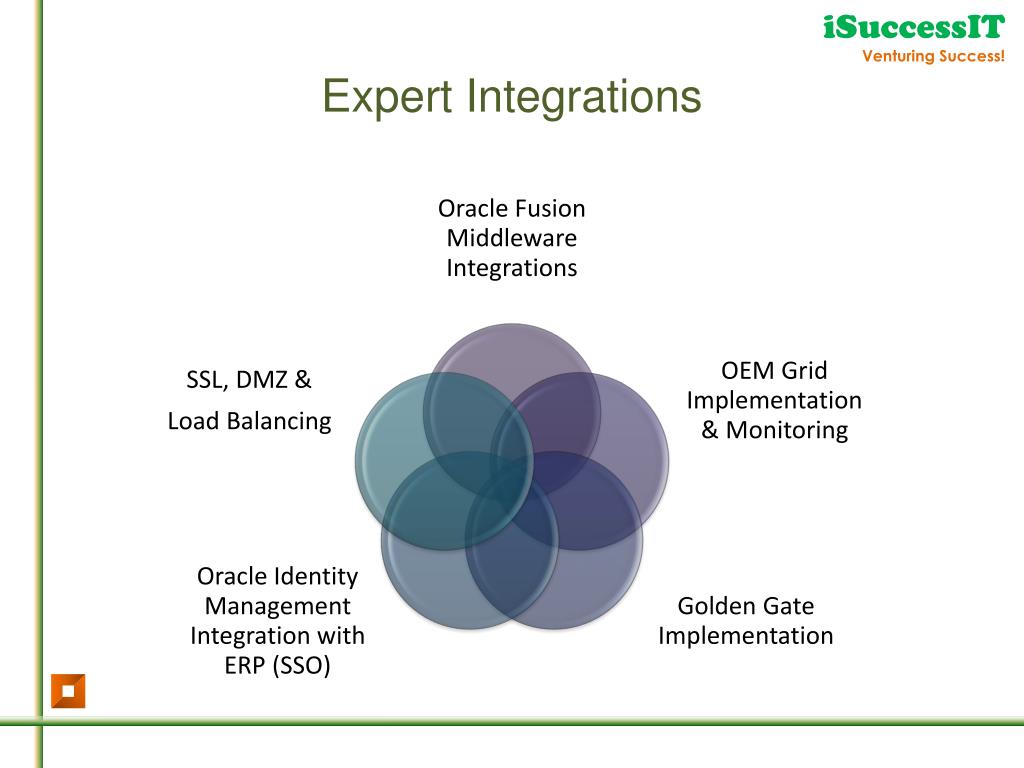 iSuccessIT
Venturing Success!

Expert Integrations

Oracle Fusion Middleware Integrations

OEM Grid Implementation & Monitoring

Golden Gate Implementation

Oracle Identity Management Integration with ERP (SSO)

SSL, DMZ &

Load Balancing